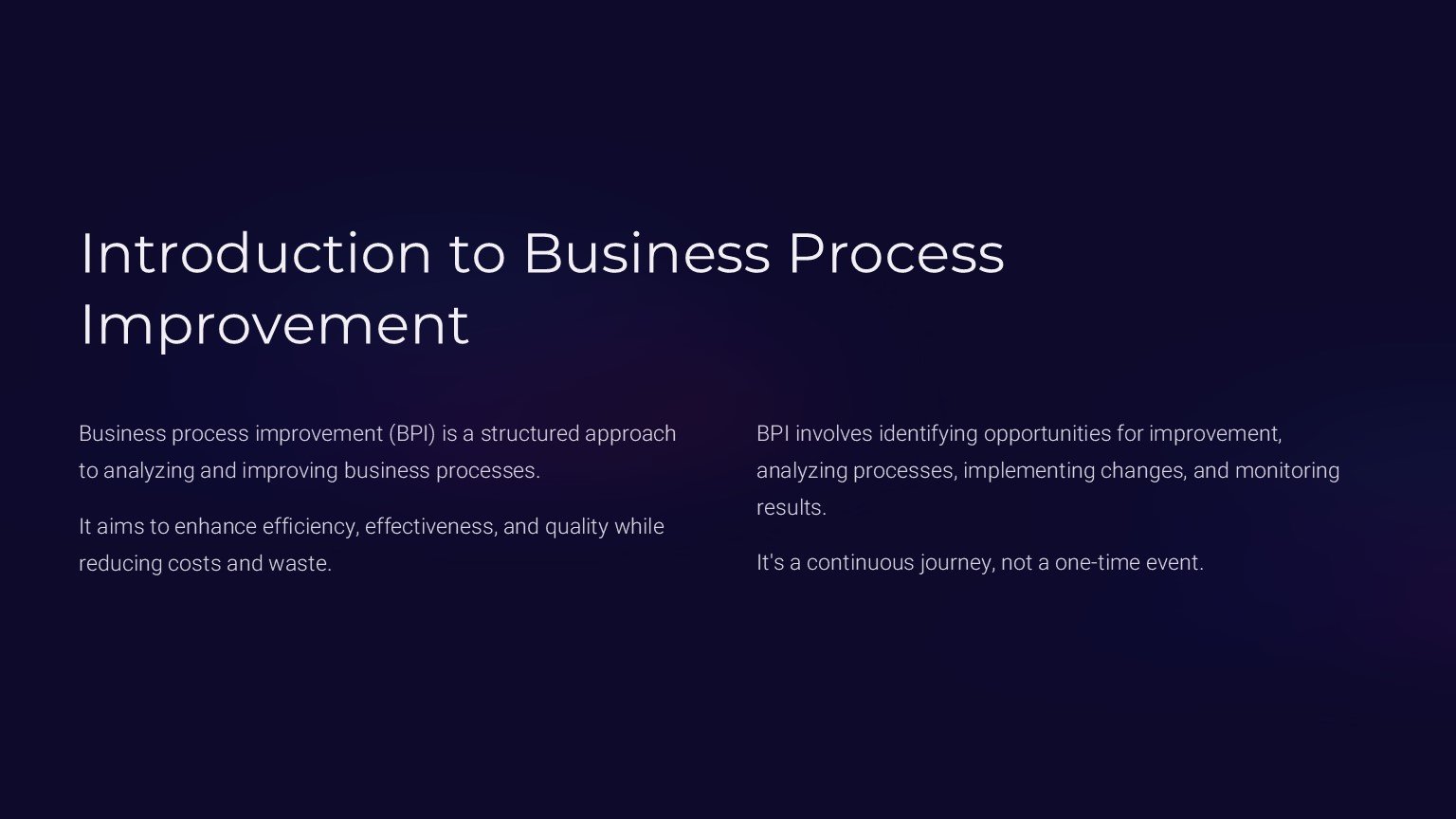 Introduction to Business Process Improvement

Business process improvement (BPI) is a structured approach to analyzing and improving business processes.

It aims to enhance efficiency, effectiveness, and quality while reducing costs and waste.

BPI involves identifying opportunities for improvement, analyzing processes, implementing changes, and monitoring results.

It's a continuous journey, not a one-time event.